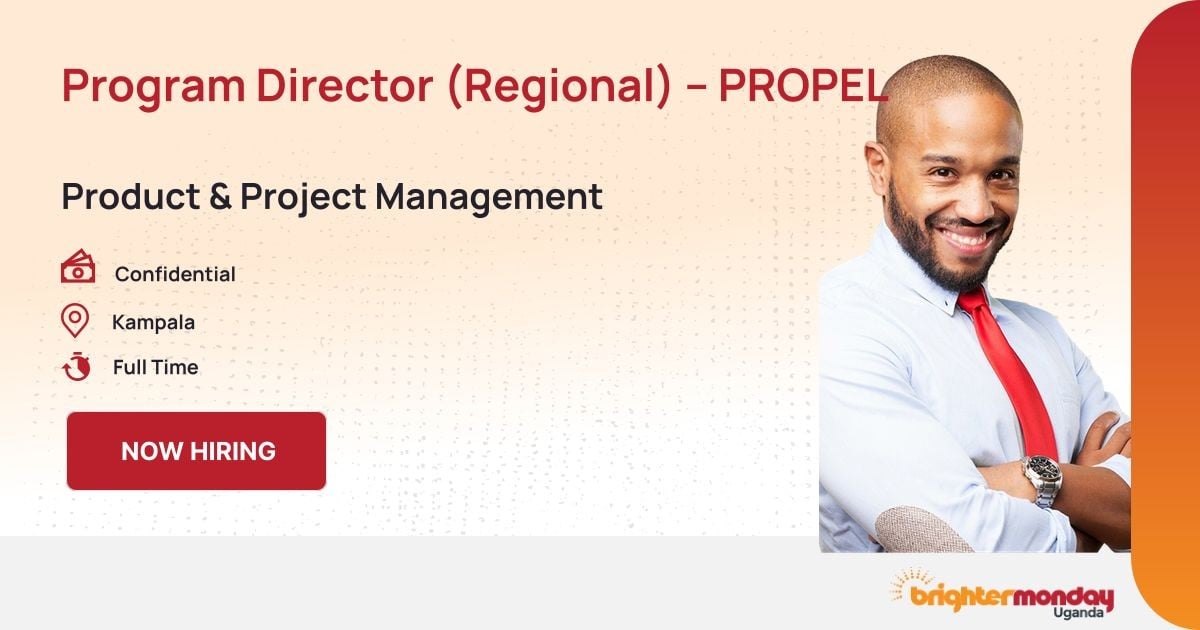 Program Director (Regional) - PROPEL

Product & Project Management

Confidential

Kampala

Full Time

NOW HIRING

brightermonday
Uganda